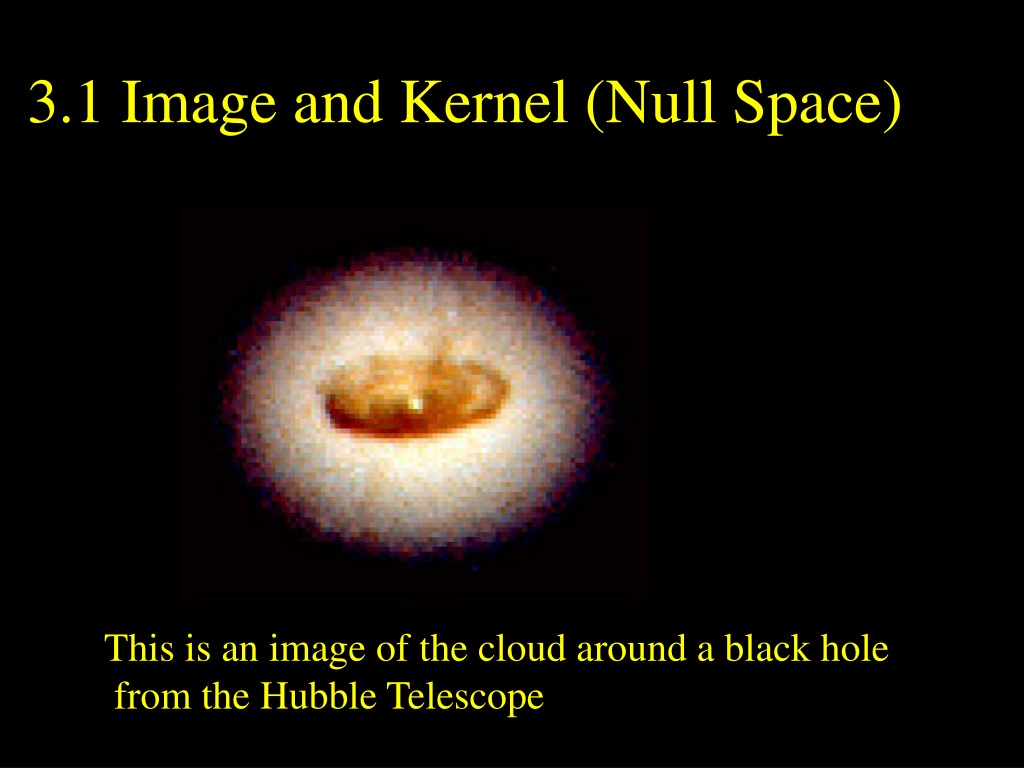 3.1 Image and Kernel (Null Space)

This is an image of the cloud around a black hole from the Hubble Telescope